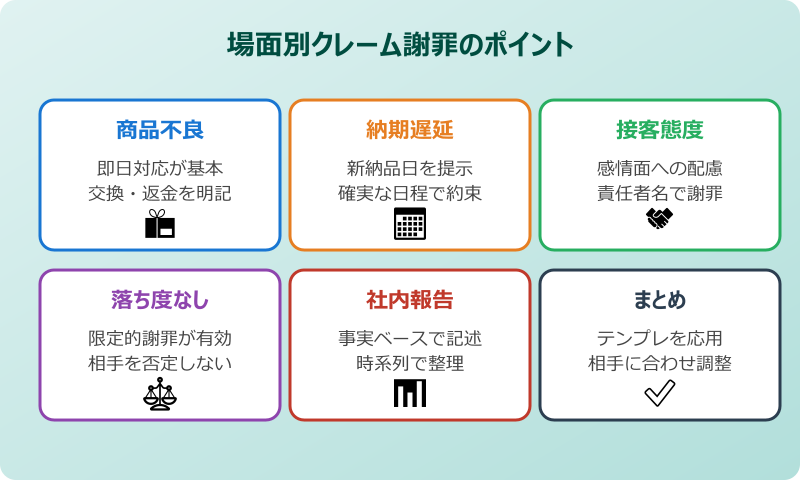 場面別クレーム謝罪のポイント

商品不良

即日対応が基本
交換・返金を明記

納期遅延

新納品日を提示
確実な日程で約束

接客態度

感情面への配慮
責任者名で謝罪

落ち度なし

限定的謝罪が有効
相手を否定しない

社内報告

事実ベースで記述
時系列で整理

まとめ

テンプレを応用
相手に合わせ調整